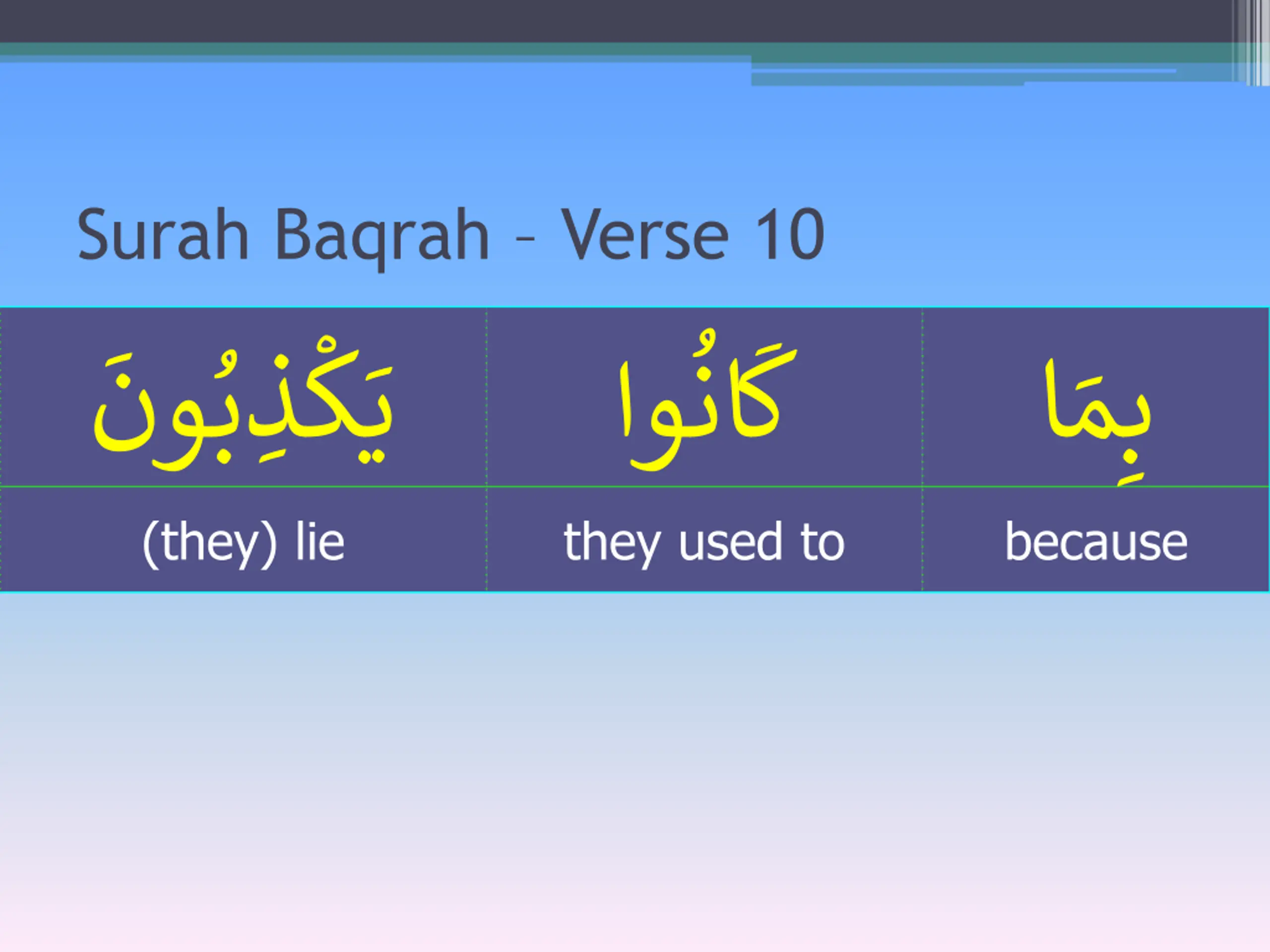 Surah Baqrah – Verse 10

| يَكْذِبُونَ | كَانُوا | بِمَا |
|---|---|---|
| (they) lie | they used to | because |